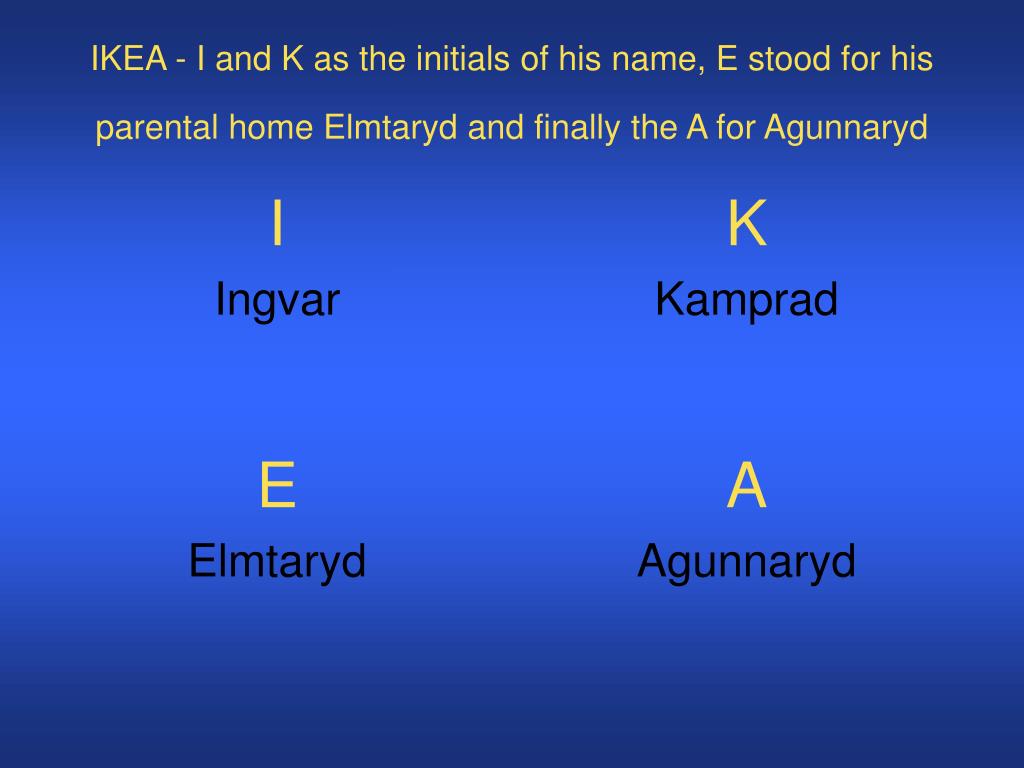 IKEA - I and K as the initials of his name, E stood for his parental home Elmtaryd and finally the A for Agunnaryd

I

Ingvar

K

Kamprad

E

Elmtaryd

A

Agunnaryd